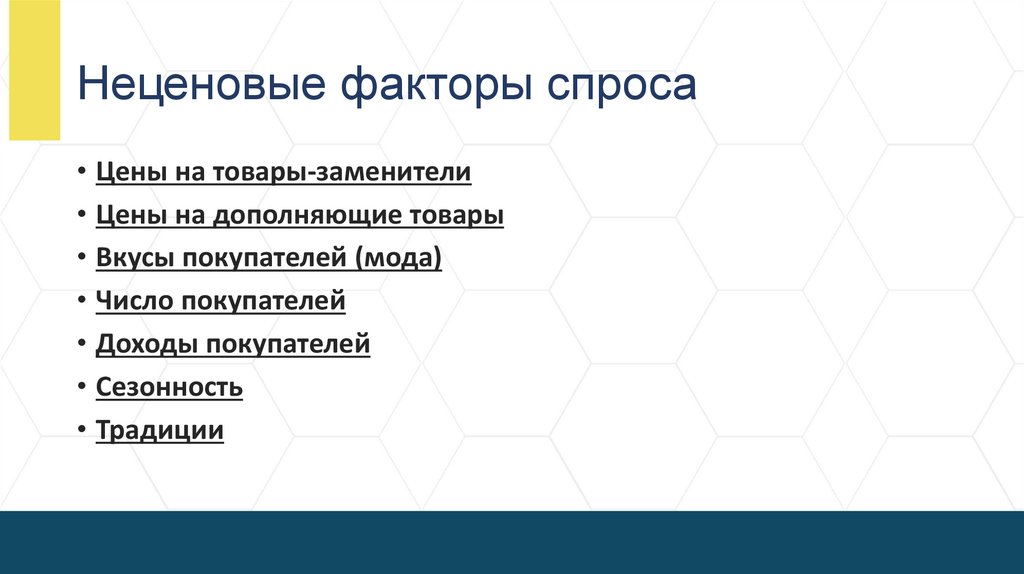 Неценовые факторы спроса

• Цены на товары-заменители
• Цены на дополняющие товары
• Вкусы покупателей (мода)
• Число покупателей
• Доходы покупателей
• Сезонность
• Традиции